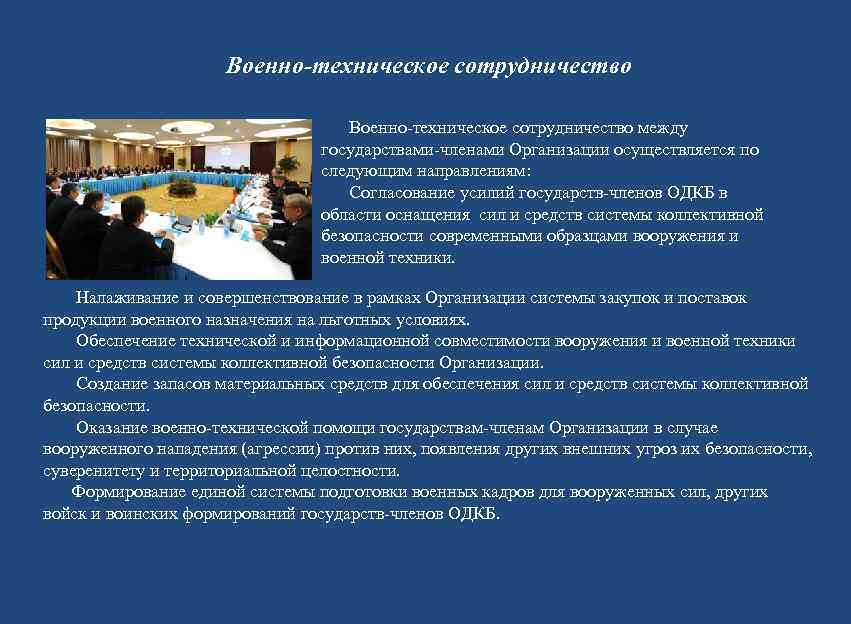 Военно-техническое сотрудничество

Военно-техническое сотрудничество между государствами-членами Организации осуществляется по следующим направлениям:

Согласование усилий государств-членов ОДКБ в области оснащения сил и средств системы коллективной безопасности современными образцами вооружения и военной техники.

Налаживание и совершенствование в рамках Организации системы закупок и поставок продукции военного назначения на льготных условиях.

Обеспечение технической и информационной совместимости вооружения и военной техники сил и средств системы коллективной безопасности Организации.

Создание запасов материальных средств для обеспечения сил и средств системы коллективной безопасности.

Оказание военно-технической помощи государствам-членам Организации в случае вооруженного нападения (агрессии) против них, появления других внешних угроз их безопасности, суверенитету и территориальной целостности.

Формирование единой системы подготовки военных кадров для вооруженных сил, других войск и воинских формирований государств-членов ОДКБ.